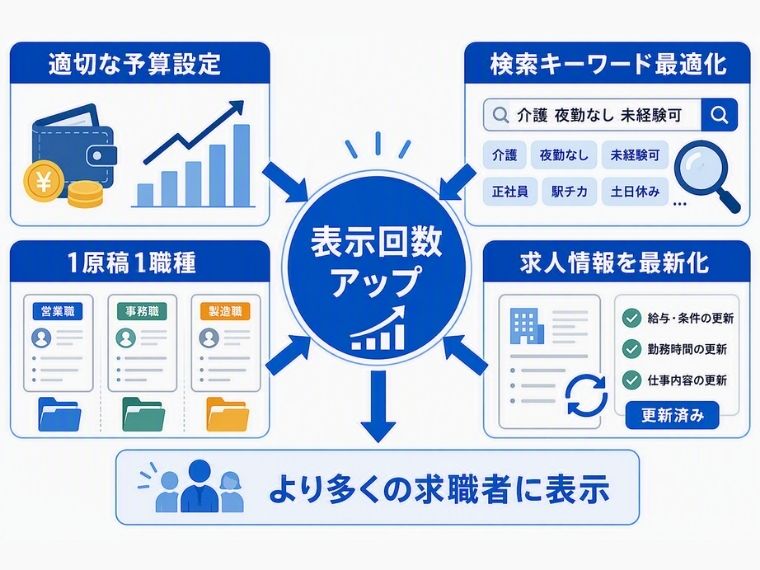 適切な予算設定

¥

検索キーワード最適化

介護 夜勤なし 未経験可

介護
夜勤なし
未経験可
正社員
駅チカ
土日休み
...

表示回数アップ

1原稿1職種

営業職
事務職
製造職

求人情報を最新化

給与・条件の更新
勤務時間の更新
仕事内容の更新
更新済み

より多くの求職者に表示